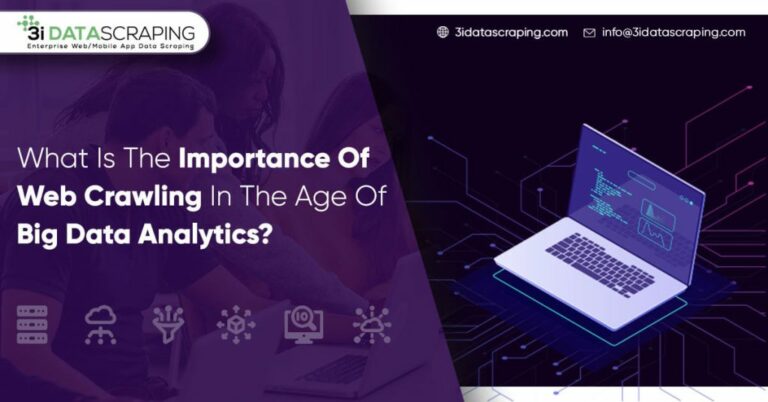 3i DATASCRAPING
Enterprise Web/Mobile App Data Scraping

3idatascraping.com info@3idatascraping.com

What Is The Importance Of Web Crawling In The Age Of Big Data Analytics?